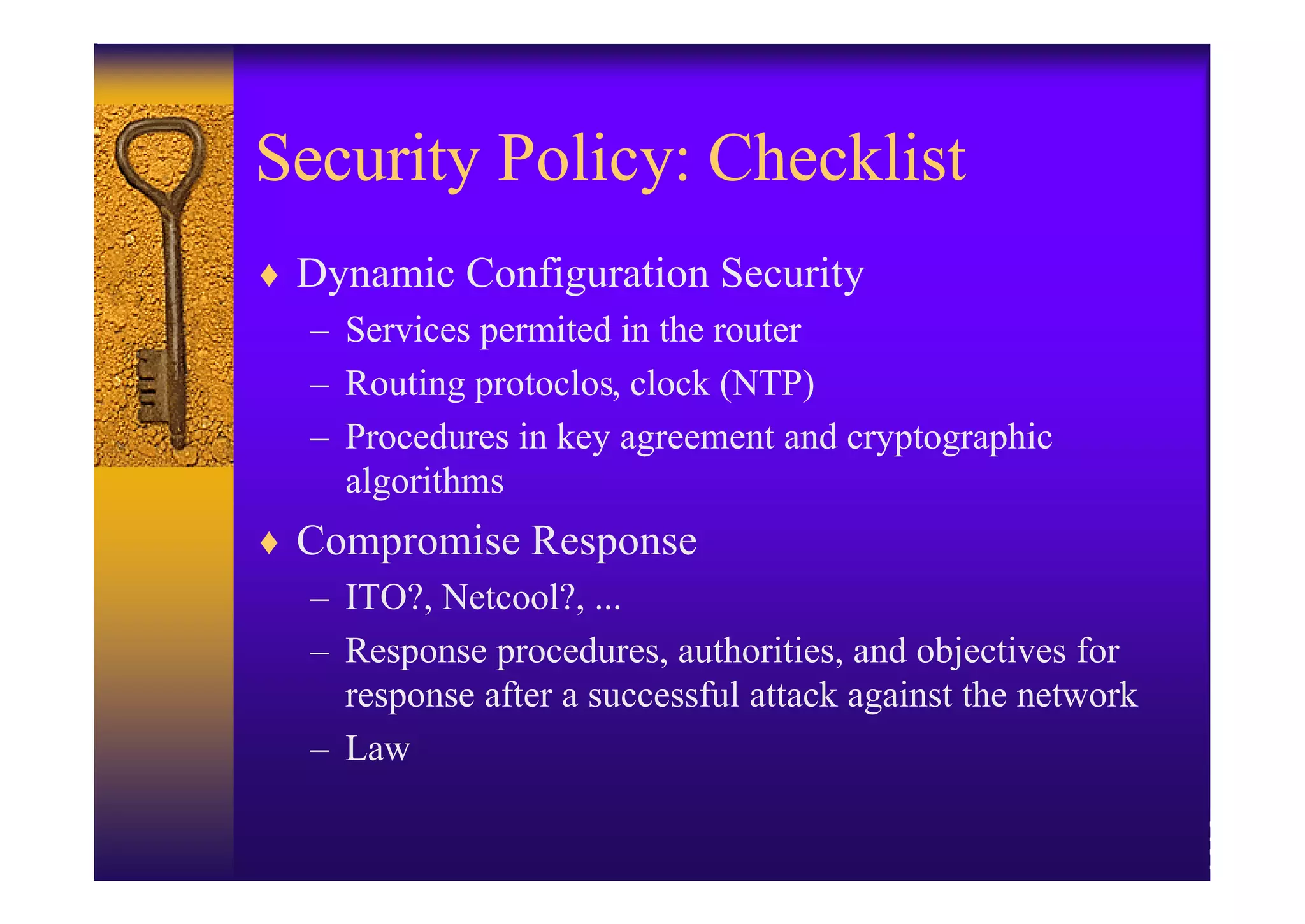 Security Policy: Checklist

♦ Dynamic Configuration Security

– Services permited in the router

– Routing protoclos, clock (NTP)

– Procedures in key agreement and cryptographic algorithms

♦ Compromise Response

– ITO?, Netcool?, ...

– Response procedures, authorities, and objectives for response after a successful attack against the network

– Law